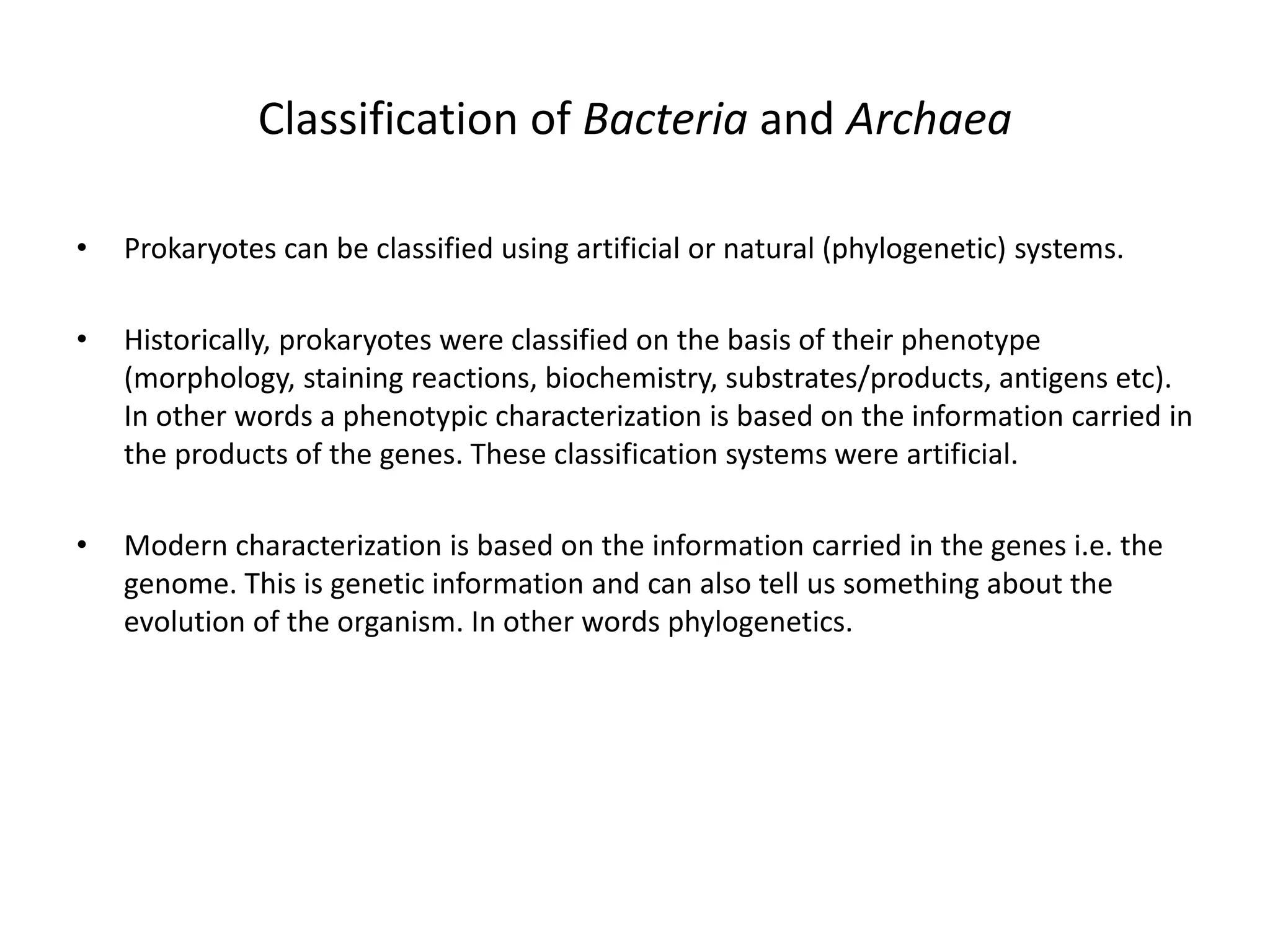 Classification of Bacteria and Archaea

• Prokaryotes can be classified using artificial or natural (phylogenetic) systems.

• Historically, prokaryotes were classified on the basis of their phenotype (morphology, staining reactions, biochemistry, substrates/products, antigens etc). In other words a phenotypic characterization is based on the information carried in the products of the genes. These classification systems were artificial.

• Modern characterization is based on the information carried in the genes i.e. the genome. This is genetic information and can also tell us something about the evolution of the organism. In other words phylogenetics.